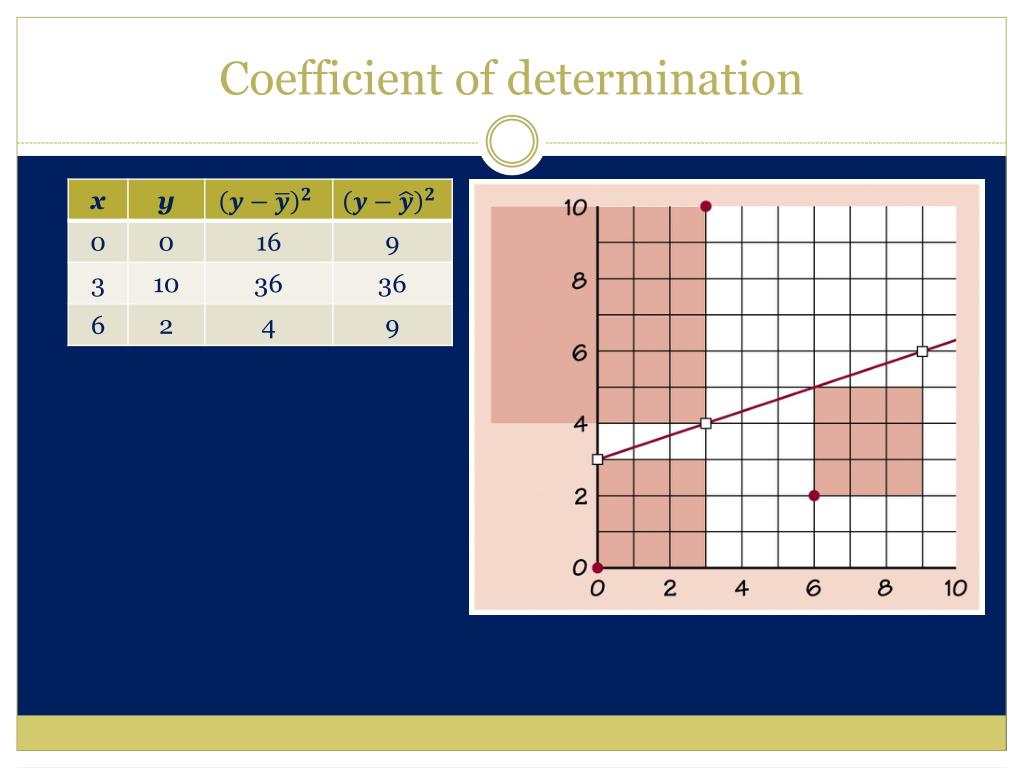 Coefficient of determination

| $x$ | $y$ | $(y-\bar{y})^2$ | $(y-\hat{y})^2$ |
|---|---|---|---|
| 0 | 0 | 16 | 9 |
| 3 | 10 | 36 | 36 |
| 6 | 2 | 4 | 9 |

10
8
6
4
2
0
0 2 4 6 8 10